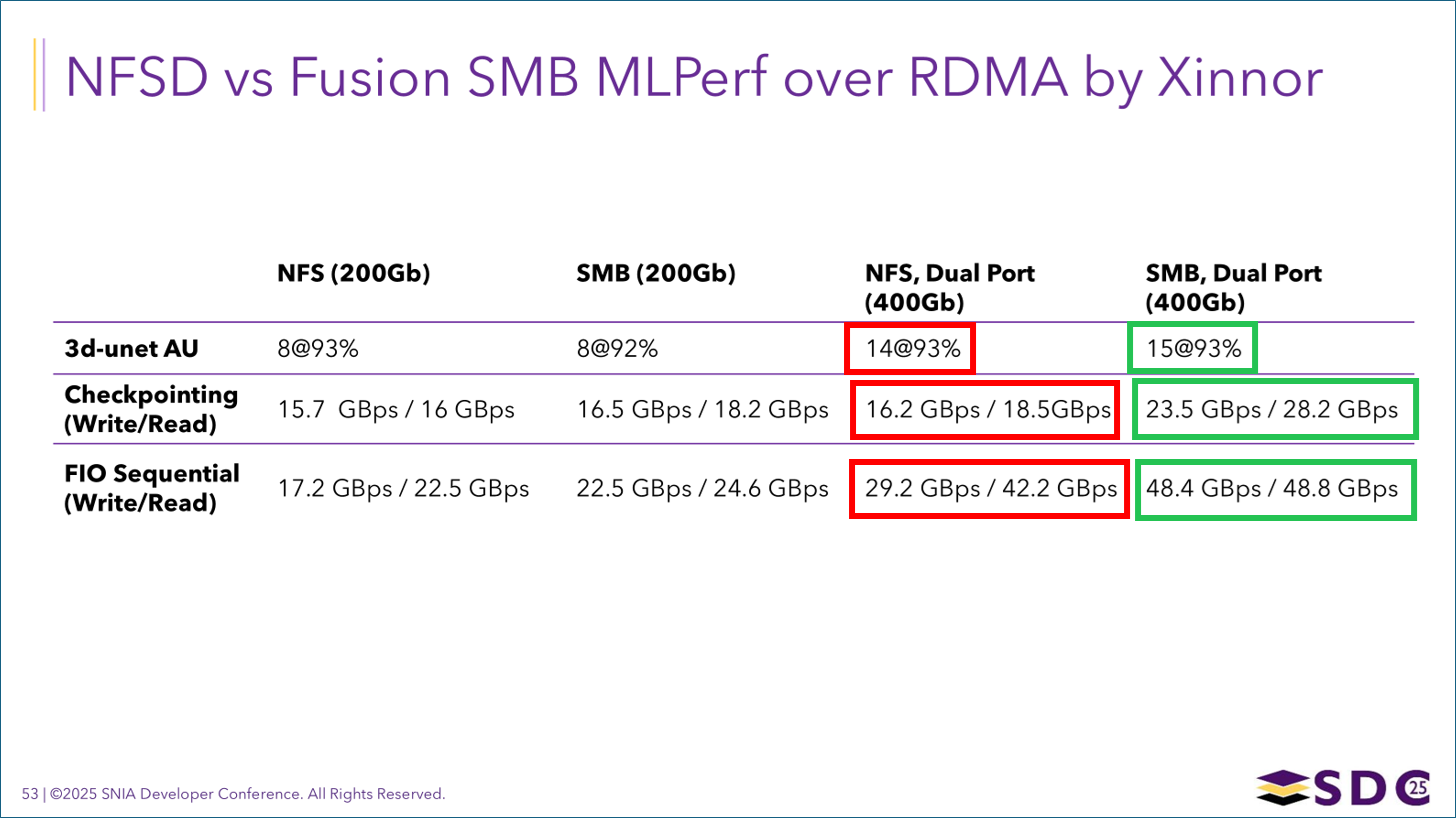 NFSD vs Fusion SMB MLPerf over RDMA by Xinnor

| | NFS (200Gb) | SMB (200Gb) | NFS, Dual Port (400Gb) | SMB, Dual Port (400Gb) |
|---|---|---|---|---|
| 3d-unet AU | 8@93% | 8@92% | 14@93% | 15@93% |
| Checkpointing (Write/Read) | 15.7 GBps / 16 GBps | 16.5 GBps / 18.2 GBps | 16.2 GBps / 18.5GBps | 23.5 GBps / 28.2 GBps |
| FIO Sequential (Write/Read) | 17.2 GBps / 22.5 GBps | 22.5 GBps / 24.6 GBps | 29.2 GBps / 42.2 GBps | 48.4 GBps / 48.8 GBps |

53 | ©2025 SNIA Developer Conference. All Rights Reserved.

SDC 25